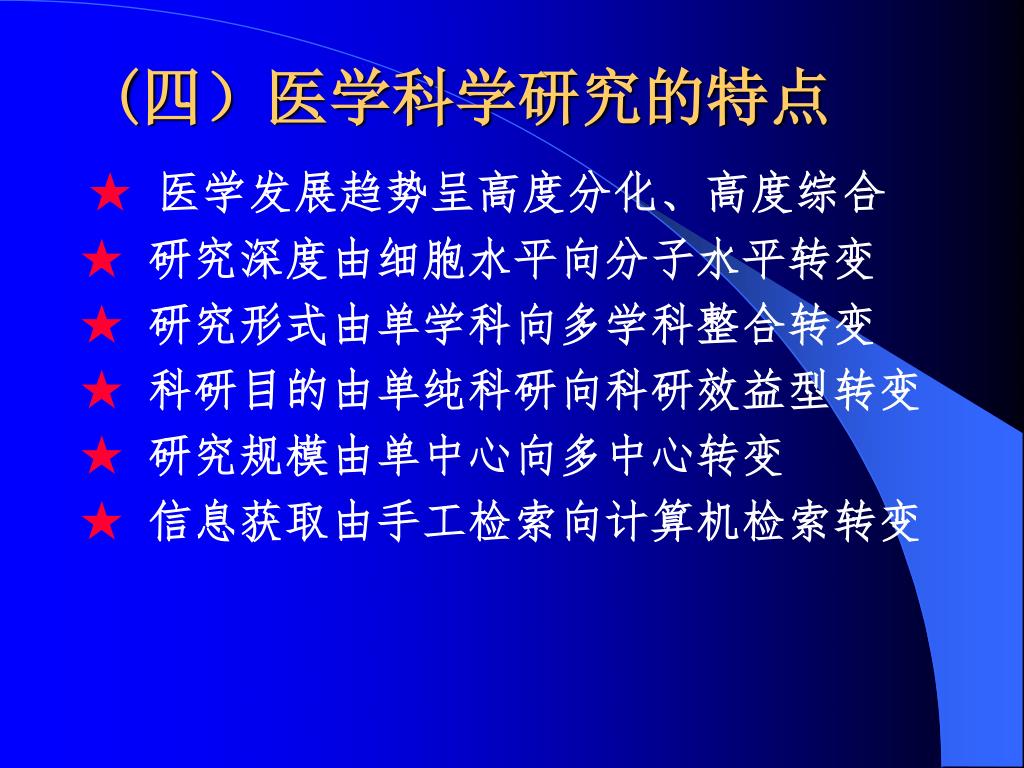 （四）医学科学研究的特点

★ 医学发展趋势呈高度分化、高度综合
★ 研究深度由细胞水平向分子水平转变
★ 研究形式由单学科向多学科整合转变
★ 科研目的由单纯科研向科研效益型转变
★ 研究规模由单中心向多中心转变
★ 信息获取由手工检索向计算机检索转变